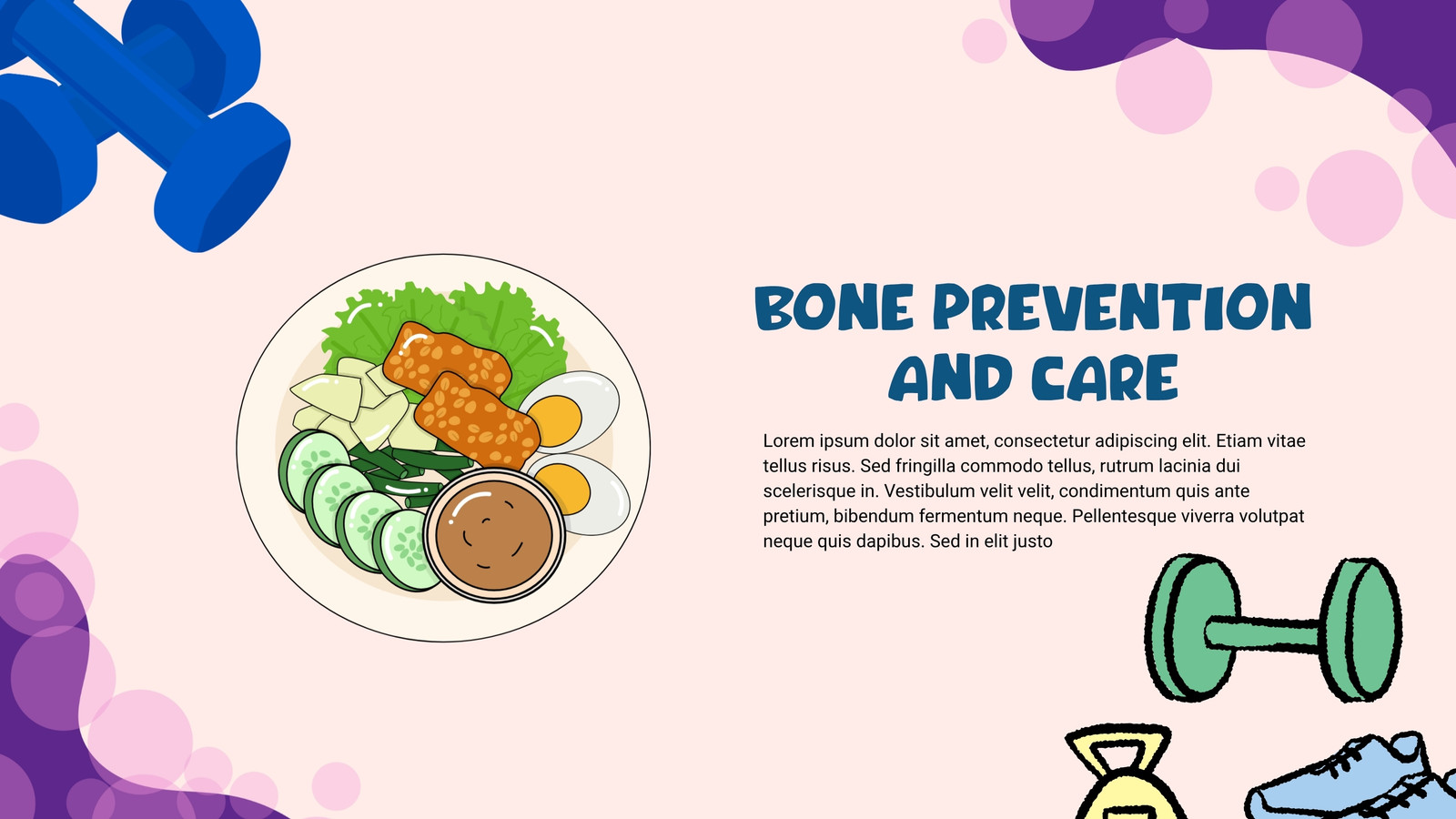 BONE PREVENTION AND CARE

Lorem ipsum dolor sit amet, consectetur adipiscing elit. Etiam vitae tellus risus. Sed fringilla commodo tellus, rutrum lacinia dui scelerisque in. Vestibulum velit velit, condimentum quis ante pretium, bibendum fermentum neque. Pellentesque viverra volutpat neque quis dapibus. Sed in elit justo